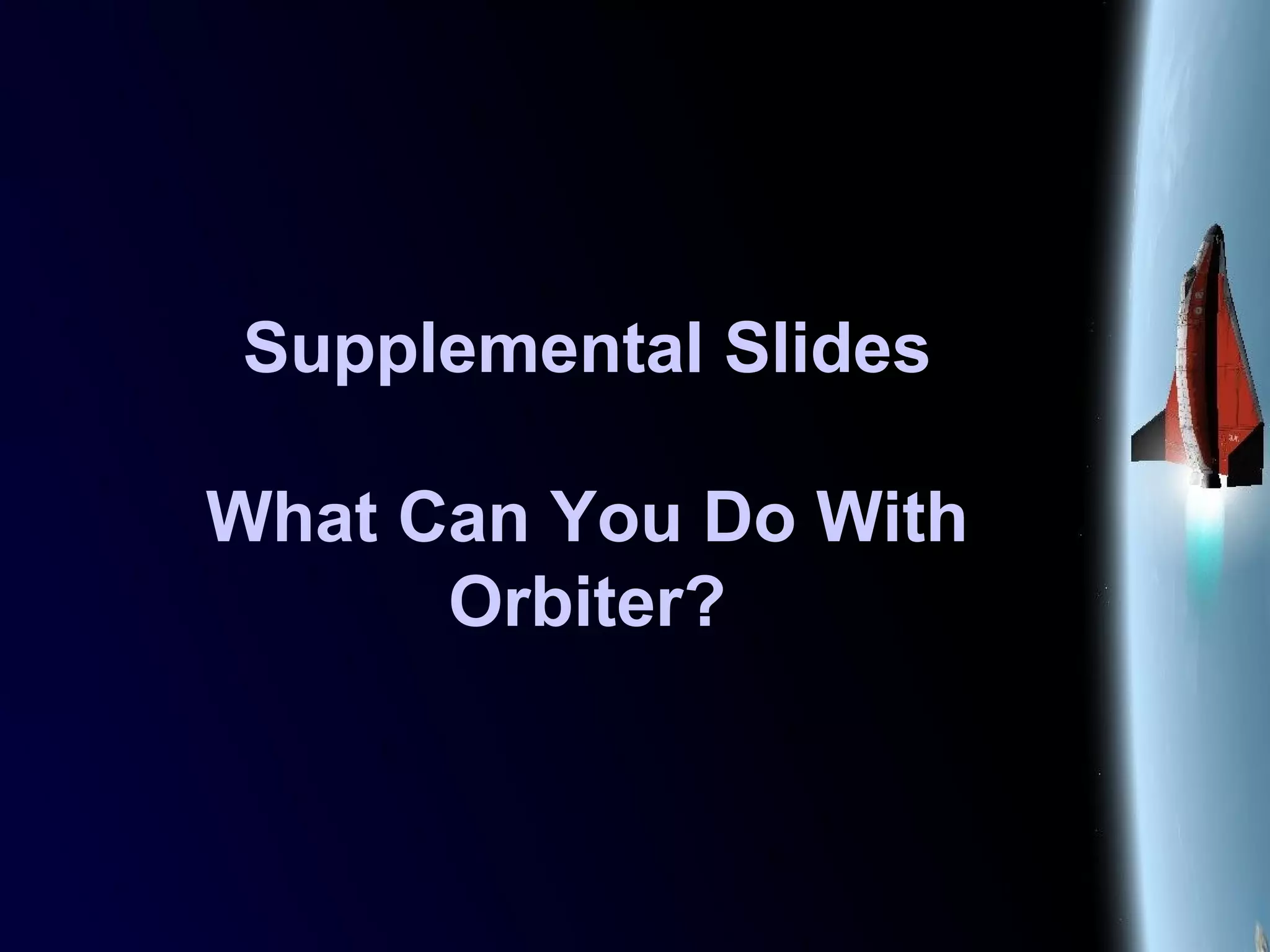 Supplemental Slides

What Can You Do With Orbiter?